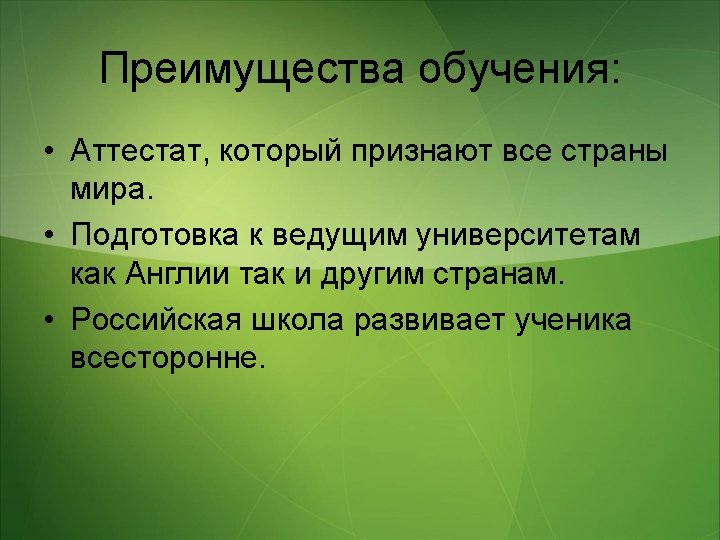 Преимущества обучения:

• Аттестат, который признают все страны мира.
• Подготовка к ведущим университетам как Англии так и другим странам.
• Российская школа развивает ученика всесторонне.